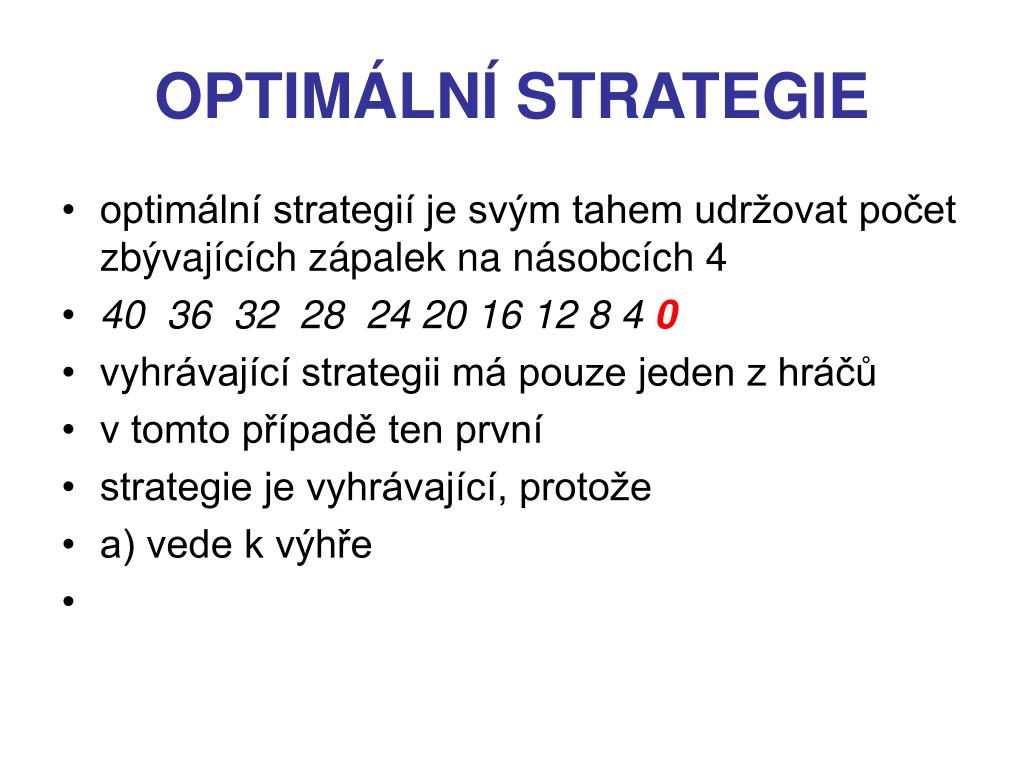 OPTIMÁLNÍ STRATEGIE

• optimální strategií je svým tahem udržovat počet zbývajících zápalek na násobcích 4
• 40 36 32 28 24 20 16 12 8 4 0
• vyhrávající strategii má pouze jeden z hráčů
• v tomto případě ten první
• strategie je vyhrávající, protože
• a) vede k výhře
•